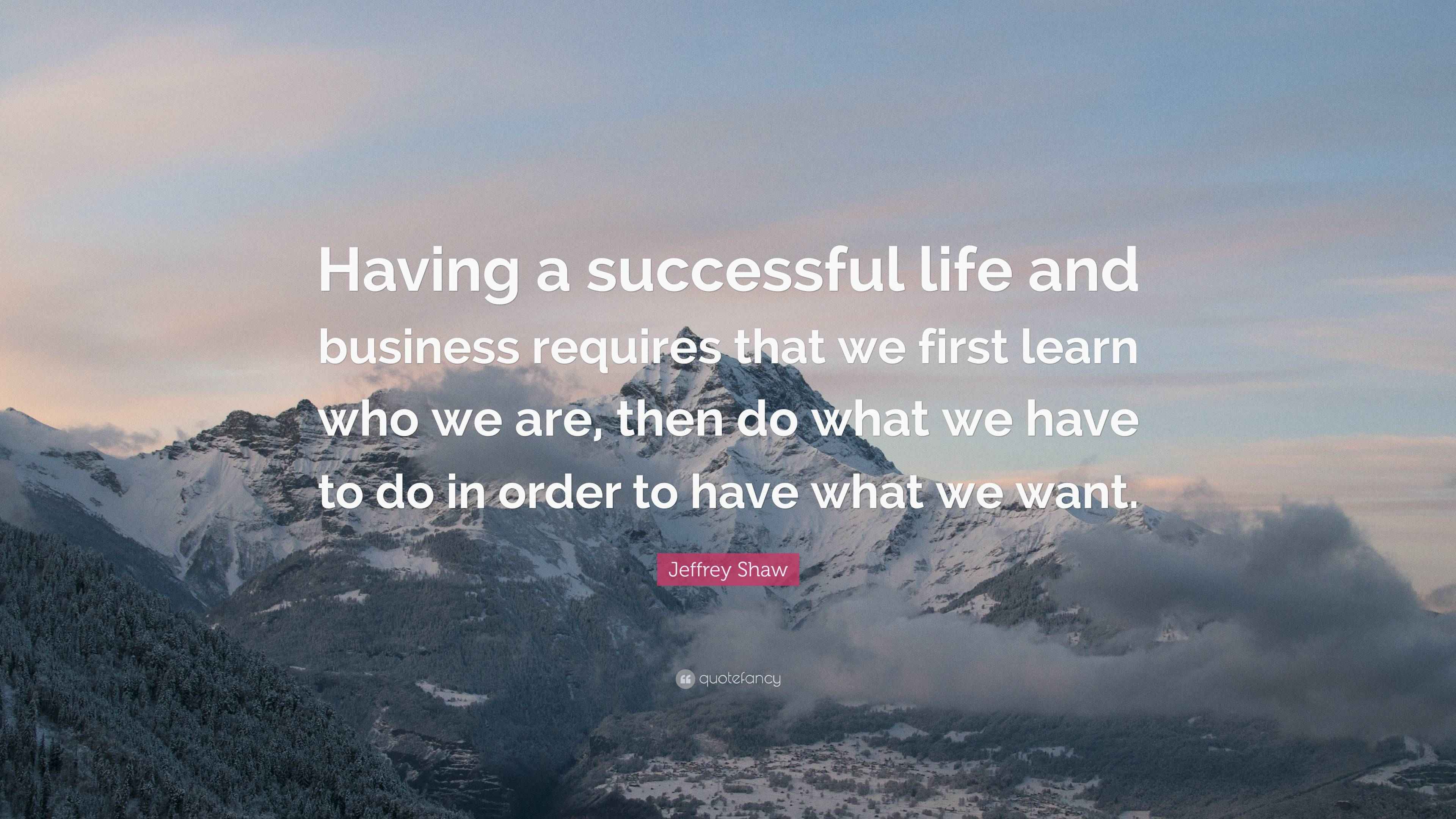 Having a successful life and business requires that we first learn who we are, then do what we have to do in order to have what we want.

Jeffrey Shaw

quotefancy